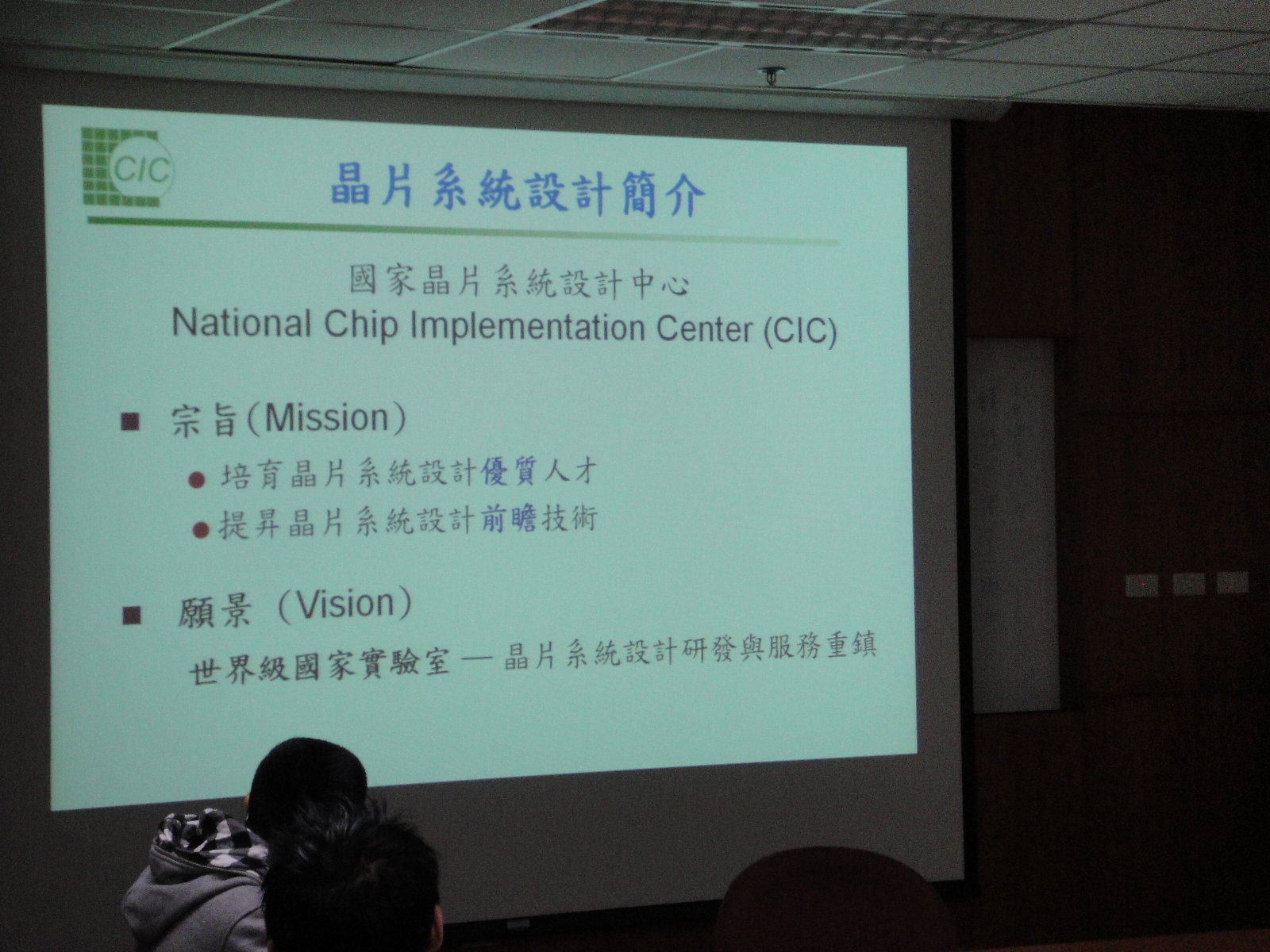 CIC

晶片系統設計簡介

國家晶片系統設計中心
National Chip Implementation Center (CIC)

■ 宗旨(Mission)
● 培育晶片系統設計優質人才
● 提昇晶片系統設計前瞻技術

■ 願景（Vision）
世界級國家實驗室 — 晶片系統設計研發與服務重鎮